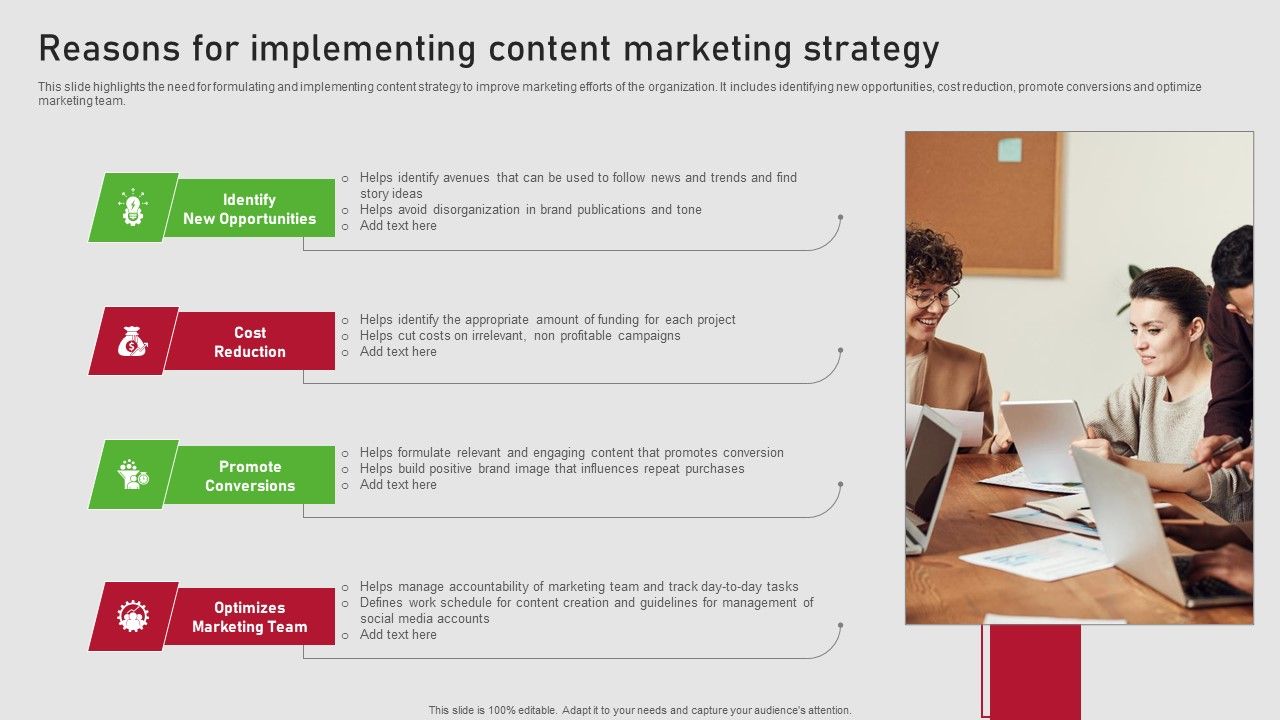 Reasons for implementing content marketing strategy

This slide highlights the need for formulating and implementing content strategy to improve marketing efforts of the organization. It includes identifying new opportunities, cost reduction, promote conversions and optimize marketing team.

Identify New Opportunities

- Helps identify avenues that can be used to follow news and trends and find story ideas
- Helps avoid disorganization in brand publications and tone
- Add text here

Cost Reduction

- Helps identify the appropriate amount of funding for each project
- Helps cut costs on irrelevant, non profitable campaigns
- Add text here

Promote Conversions

- Helps formulate relevant and engaging content that promotes conversion
- Helps build positive brand image that influences repeat purchases
- Add text here

Optimizes Marketing Team

- Helps manage accountability of marketing team and track day-to-day tasks
- Defines work schedule for content creation and guidelines for management of social media accounts
- Add text here

This slide is 100% editable. Adapt it to your needs and capture your audience's attention.